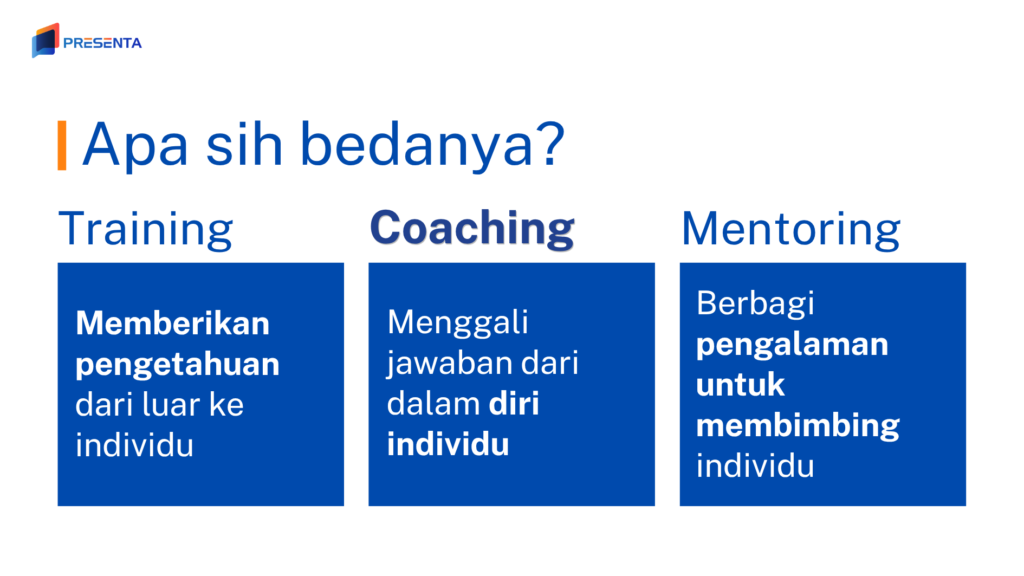 PRESENTA

Apa sih bedanya?

Training

Memberikan pengetahuan dari luar ke individu

Coaching

Menggali jawaban dari dalam diri individu

Mentoring

Berbagi pengalaman untuk membimbing individu